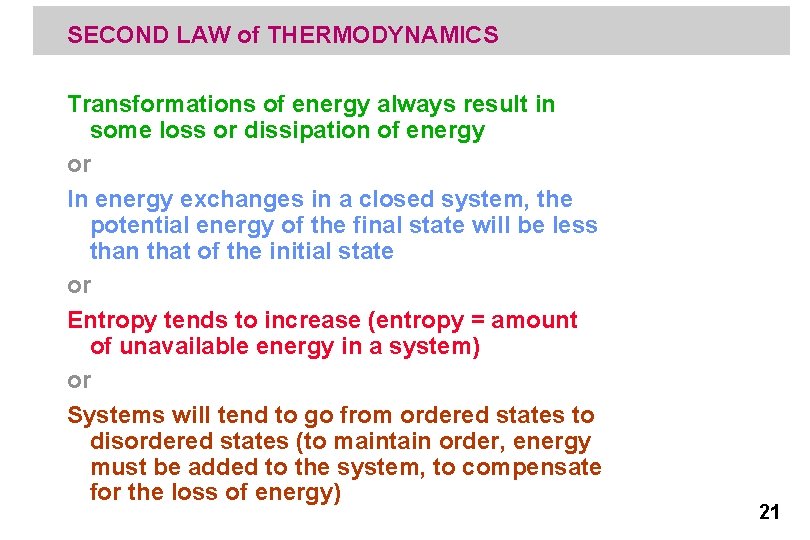 SECOND LAW of THERMODYNAMICS

Transformations of energy always result in some loss or dissipation of energy

or

In energy exchanges in a closed system, the potential energy of the final state will be less than that of the initial state

or

Entropy tends to increase (entropy = amount of unavailable energy in a system)

or

Systems will tend to go from ordered states to disordered states (to maintain order, energy must be added to the system, to compensate for the loss of energy)

21